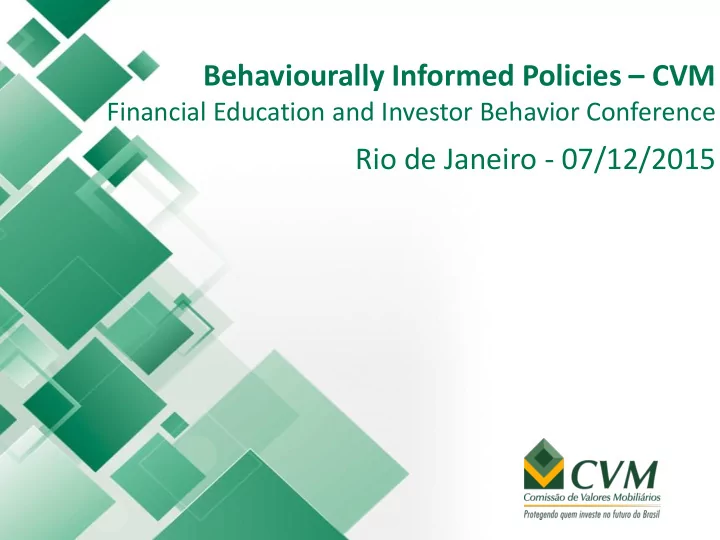 Behaviourally Informed Policies – CVM
Financial Education and Investor Behavior Conference
Rio de Janeiro - 07/12/2015

CVM
Comissão de Valores Mobiliários
Protegendo quem investe no futuro do Brasil